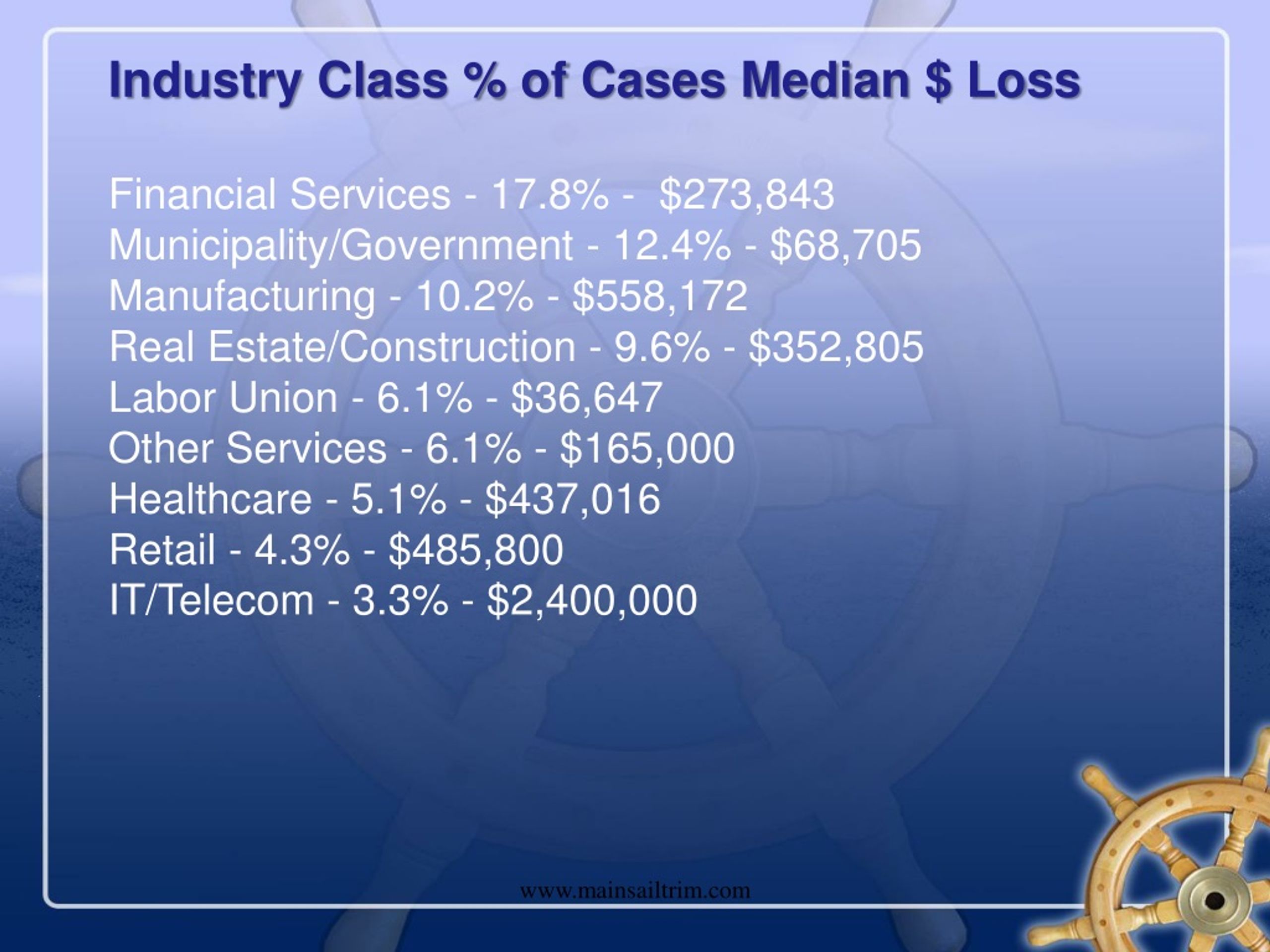 Industry Class % of Cases Median $ Loss

Financial Services - 17.8% - $273,843
Municipality/Government - 12.4% - $68,705
Manufacturing - 10.2% - $558,172
Real Estate/Construction - 9.6% - $352,805
Labor Union - 6.1% - $36,647
Other Services - 6.1% - $165,000
Healthcare - 5.1% - $437,016
Retail - 4.3% - $485,800
IT/Telecom - 3.3% - $2,400,000

www.mainsailtrim.com